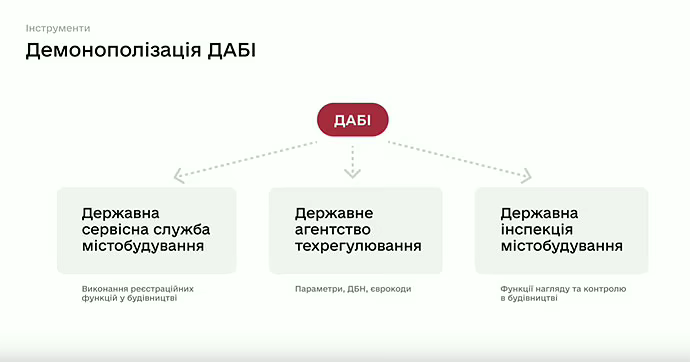 Інструменти

Демонополізація ДАБІ

ДАБІ

Державна сервісна служба містобудування

Виконання реєстраційних функцій у будівництві

Державне агентство техрегулювання

Параметри, ДБН, єврокоди

Державна інспекція містобудування

Функції нагляду та контролю в будівництві